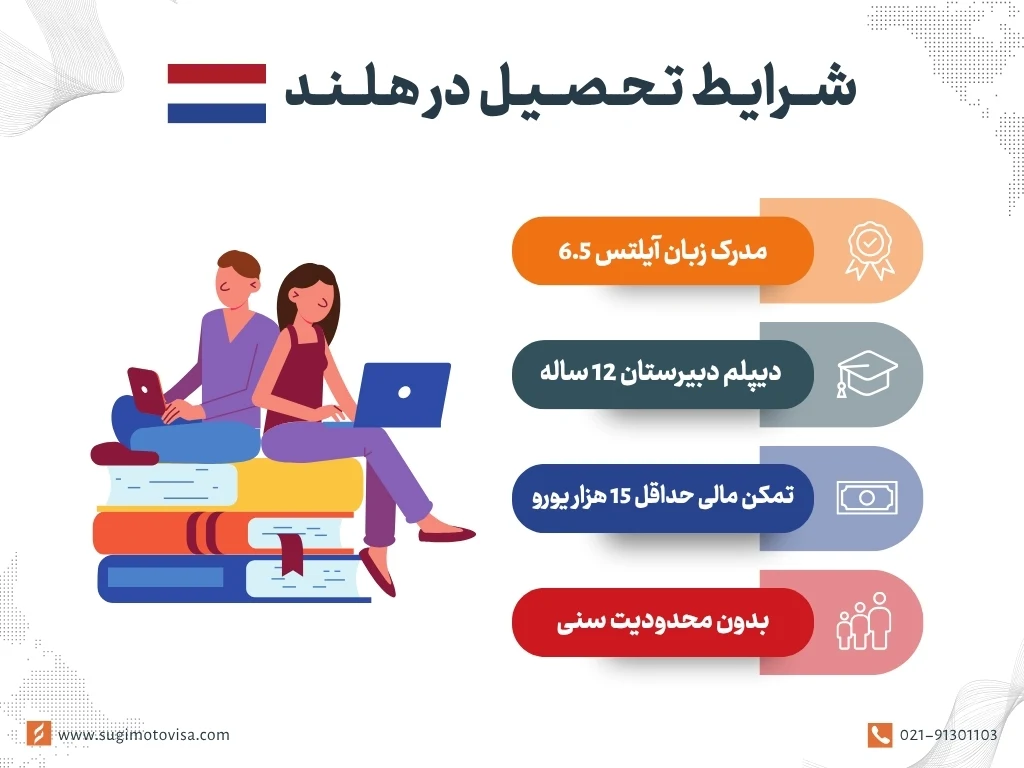 شرایط تحصیل در هلند

مدرک زبان آیلتس 6.5

دیپلم دبیرستان 12 ساله

تمکن مالی حداقل 15 هزار یورو

بدون محدودیت سنی

www.sugimotovisa.com

021-91301103